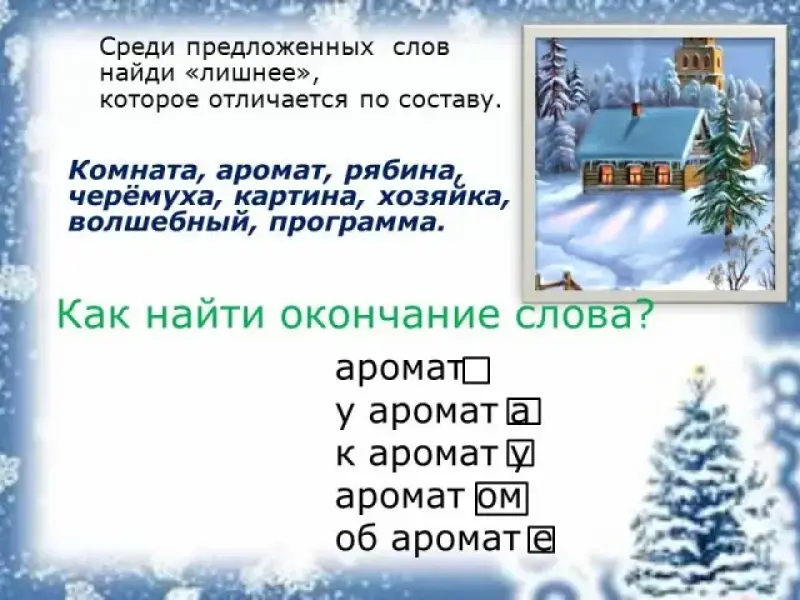 Среди предложенных слов найди «лишнее», которое отличается по составу.

Комната, аромат, рябина, черёмуха, картина, хозяйка, волшебный, программа.

Как найти окончание слова?

аромат□
у аромат а
к аромат у
аромат ом
об аромат е